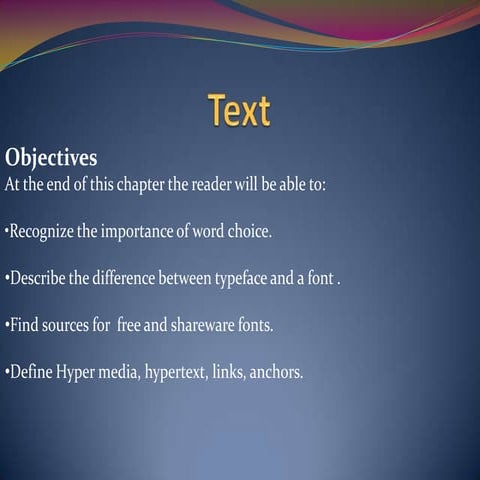 Text

Objectives
At the end of this chapter the reader will be able to:

•Recognize the importance of word choice.

•Describe the difference between typeface and a font .

•Find sources for free and shareware fonts.

•Define Hyper media, hypertext, links, anchors.